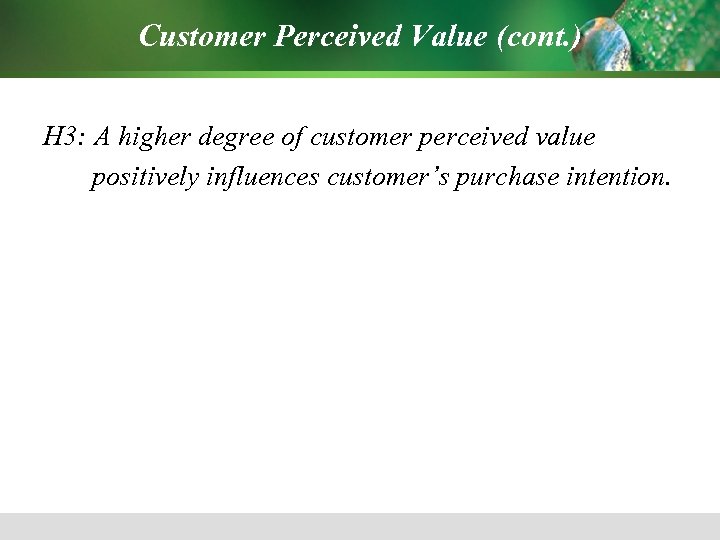 Customer Perceived Value (cont.)

H3: A higher degree of customer perceived value positively influences customer’s purchase intention.